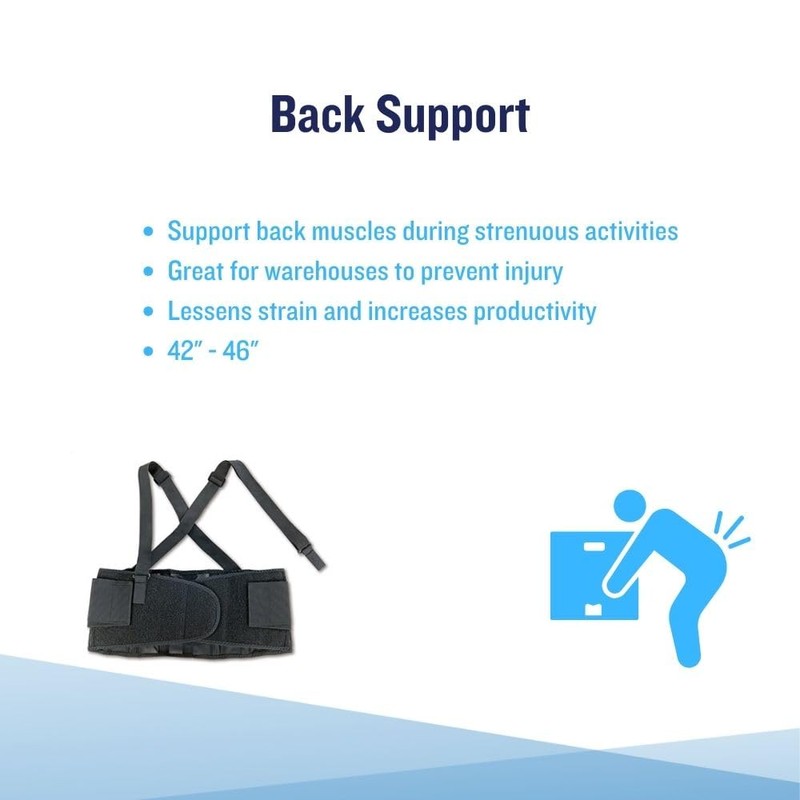 Back Support

• Support back muscles during strenuous activities
• Great for warehouses to prevent injury
• Lessens strain and increases productivity
• 42" - 46"